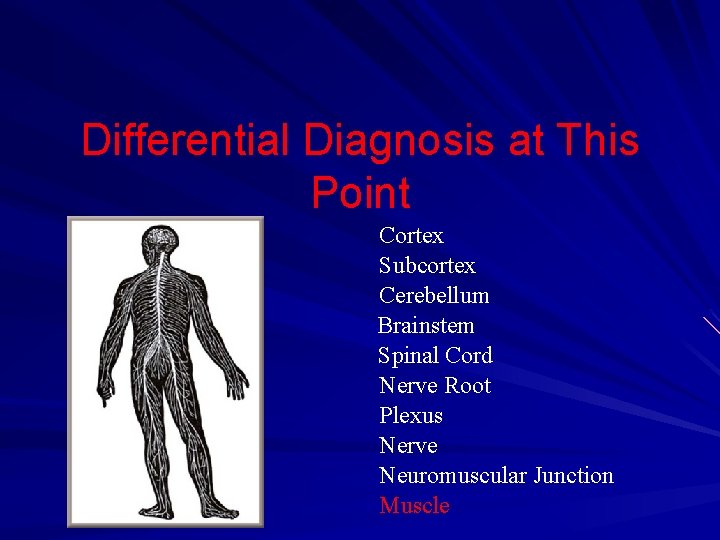 Differential Diagnosis at This Point

Cortex
Subcortex
Cerebellum
Brainstem
Spinal Cord
Nerve Root
Plexus
Nerve
Neuromuscular Junction
Muscle